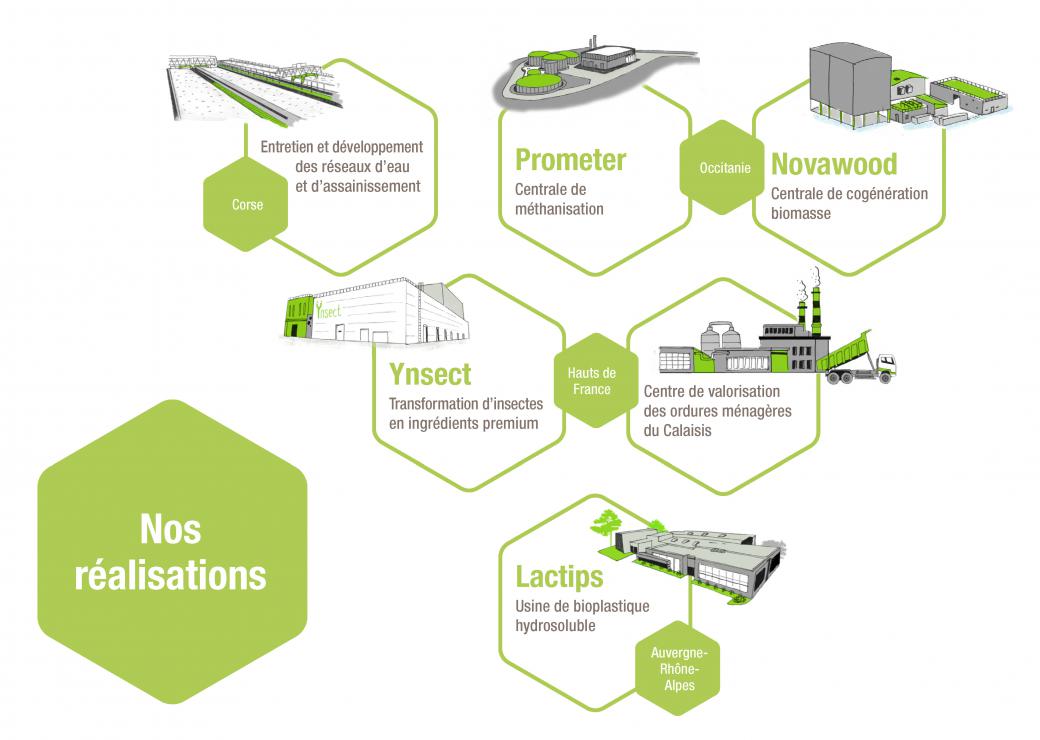 Entretien et développement des réseaux d'eau et d'assainissement

Corse

Prometer
Centrale de méthanisation

Occitanie

Novawood
Centrale de cogénération biomasse

Ynsect

Ynsect
Transformation d'insectes en ingrédients premium

Hauts de France

Centre de valorisation des ordures ménagères du Calaisis

Nos réalisations

Lactips
Usine de bioplastique hydrosoluble

Auvergne-Rhône-Alpes